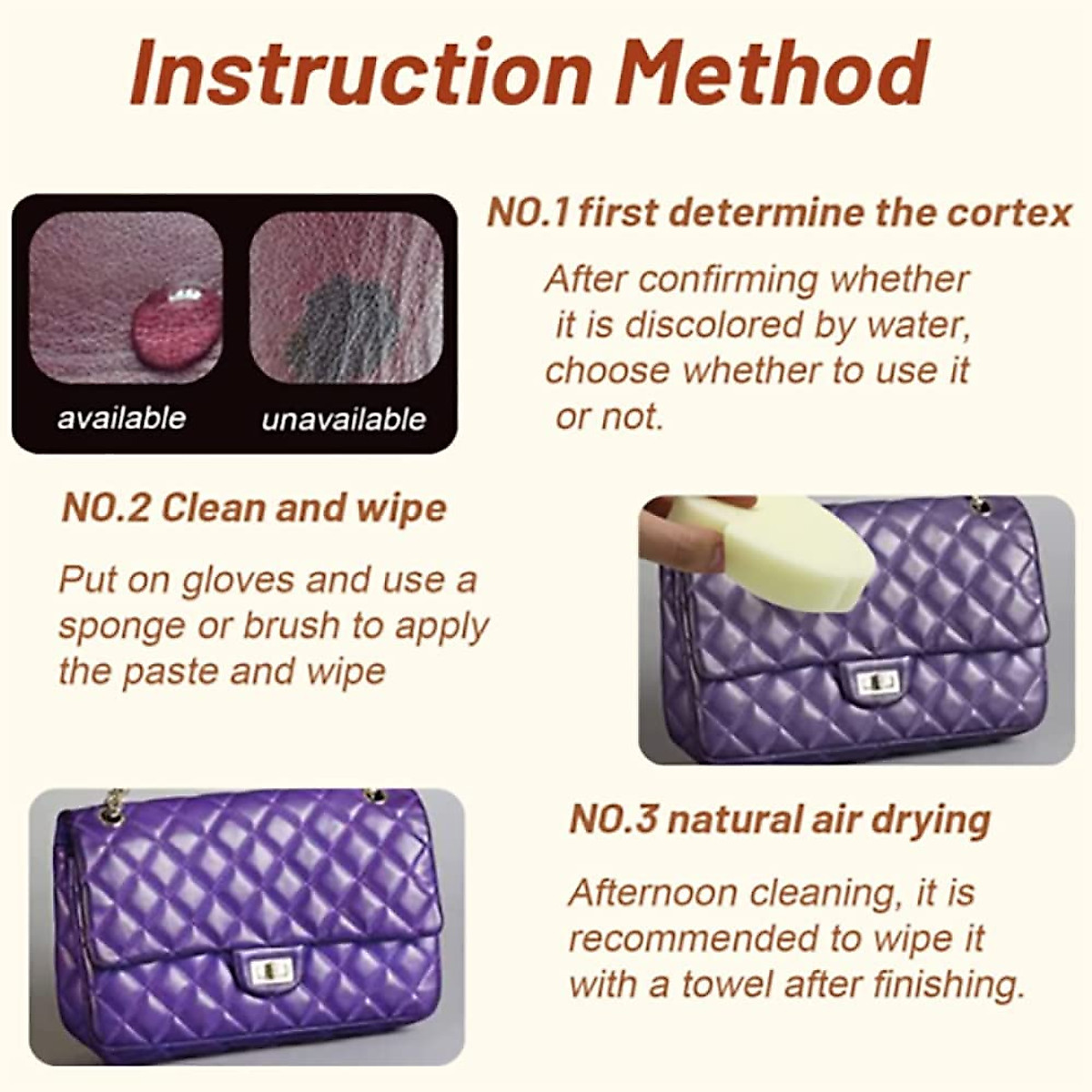 Instruction Method

available unavailable

NO.1 first determine the cortex

After confirming whether it is discolored by water, choose whether to use it or not.

NO.2 Clean and wipe

Put on gloves and use a sponge or brush to apply the paste and wipe

NO.3 natural air drying

Afternoon cleaning, it is recommended to wipe it with a towel after finishing.